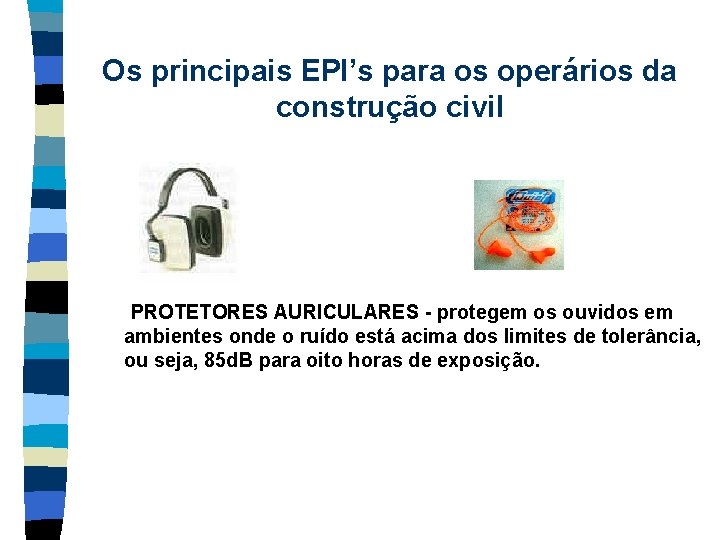 Os principais EPI's para os operários da construção civil

PROTETORES AURICULARES - protegem os ouvidos em ambientes onde o ruído está acima dos limites de tolerância, ou seja, 85dB para oito horas de exposição.